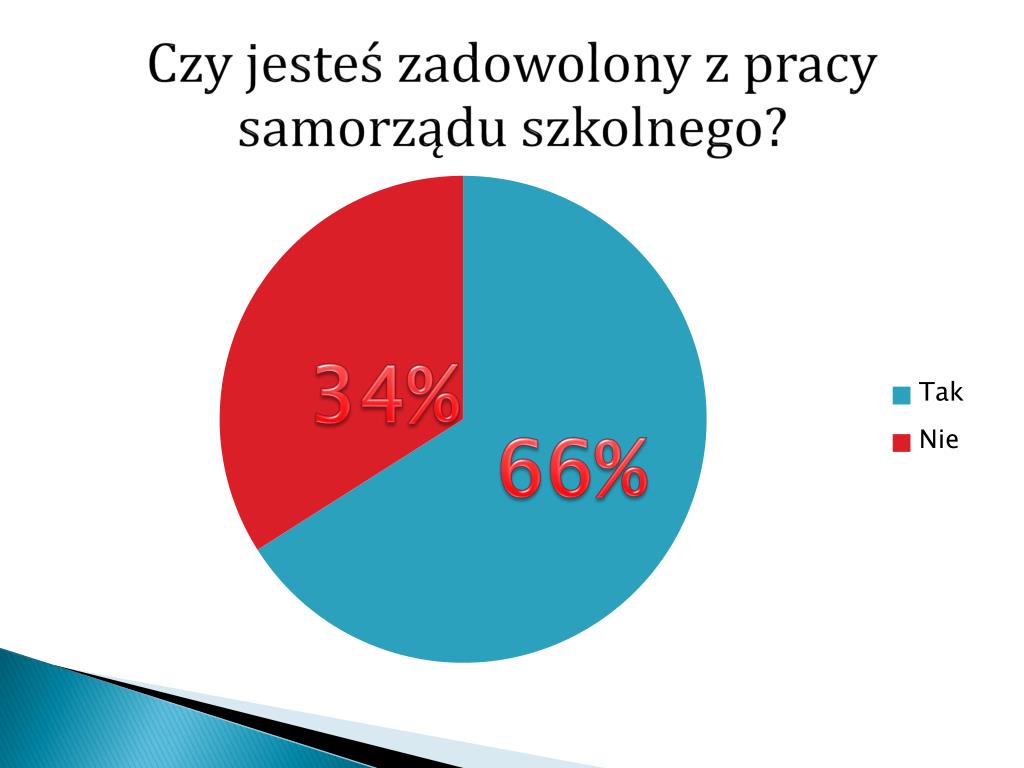 Czy jesteś zadowolony z pracy samorządu szkolnego?

34%

66%

Tak
Nie